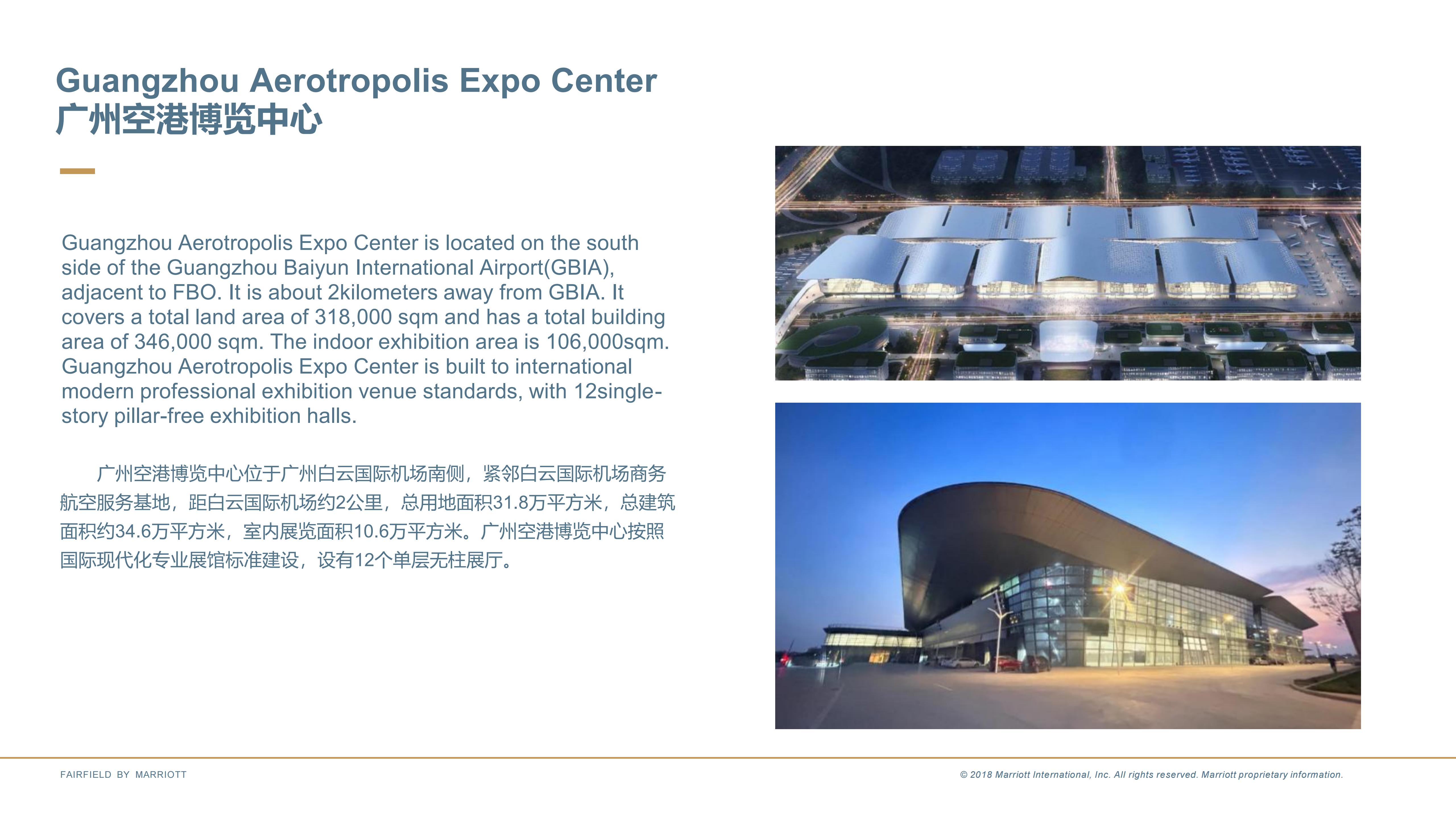 Guangzhou Aerotropolis Expo Center
广州空港博览中心

Guangzhou Aerotropolis Expo Center is located on the south side of the Guangzhou Baiyun International Airport(GBIA), adjacent to FBO. It is about 2kilometers away from GBIA. It covers a total land area of 318,000 sqm and has a total building area of 346,000 sqm. The indoor exhibition area is 106,000sqm. Guangzhou Aerotropolis Expo Center is built to international modern professional exhibition venue standards, with 12single-story pillar-free exhibition halls.

广州空港博览中心位于广州白云国际机场南侧，紧邻白云国际机场商务航空服务基地，距白云国际机场约2公里，总用地面积31.8万平方米，总建筑面积约34.6万平方米，室内展览面积10.6万平方米。广州空港博览中心按照国际现代化专业展馆标准建设，设有12个单层无柱展厅。

FAIRFIELD BY MARRIOTT

© 2018 Marriott International, Inc. All rights reserved. Marriott proprietary information.